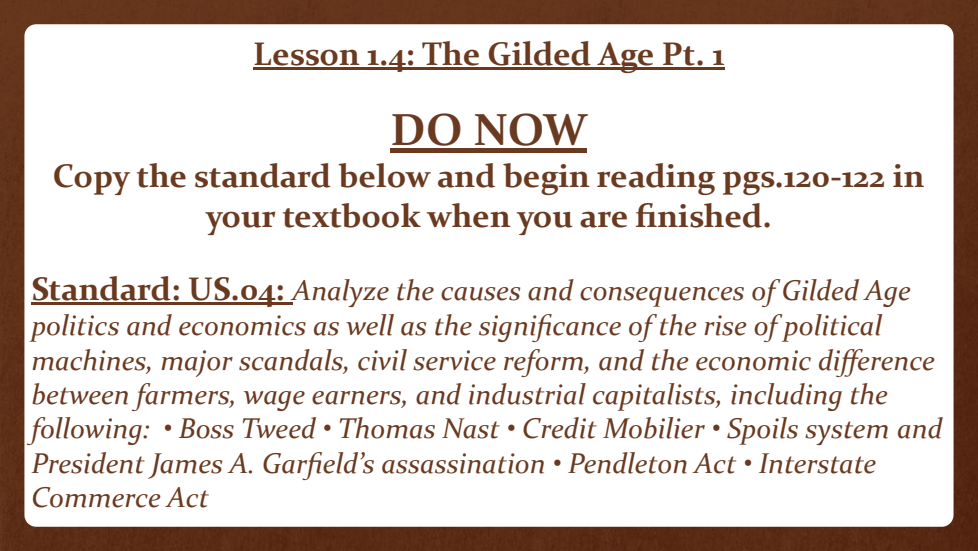 Lesson 1.4: The Gilded Age Pt. 1

DO NOW

Copy the standard below and begin reading pgs.120-122 in your textbook when you are finished.

Standard: US.04: Analyze the causes and consequences of Gilded Age politics and economics as well as the significance of the rise of political machines, major scandals, civil service reform, and the economic difference between farmers, wage earners, and industrial capitalists, including the following: • Boss Tweed • Thomas Nast • Credit Mobilier • Spoils system and President James A. Garfield's assassination • Pendleton Act • Interstate Commerce Act